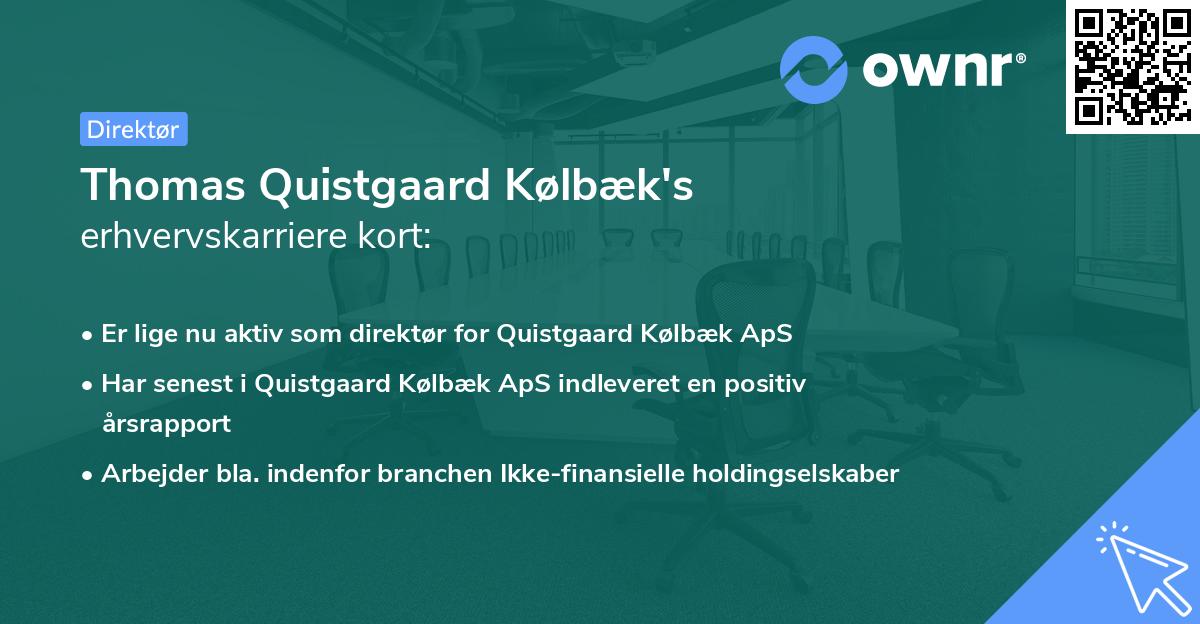 ownr®

Direktør

Thomas Quistgaard Kølbæk's
erhvervskarriere kort:

• Er lige nu aktiv som direktør for Quistgaard Kølbæk ApS
• Har senest i Quistgaard Kølbæk ApS indleveret en positiv årsrapport
• Arbejder bla. indenfor branchen Ikke-finansielle holdingselskaber